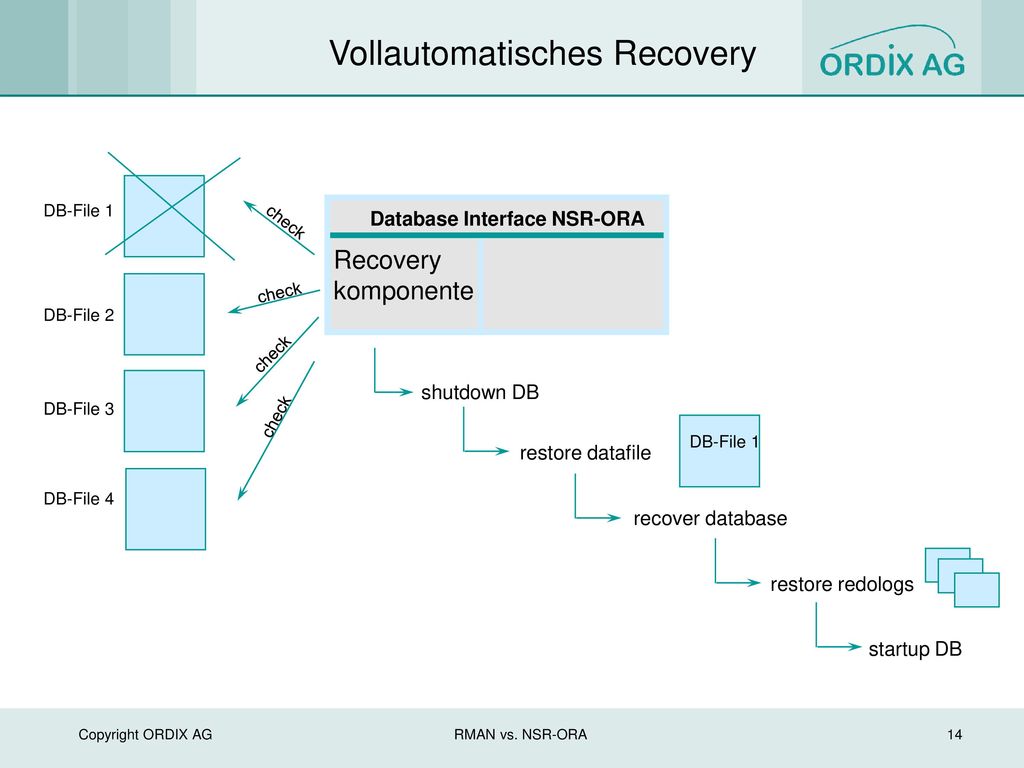 Vollautomatisches Recovery

ORDIX AG

DB-File 1

DB-File 2

DB-File 3

DB-File 4

check

check

check

check

Database Interface NSR-ORA

Recovery komponente

shutdown DB

restore datafile

DB-File 1

recover database

restore redologs

startup DB

Copyright ORDIX AG

RMAN vs. NSR-ORA

14